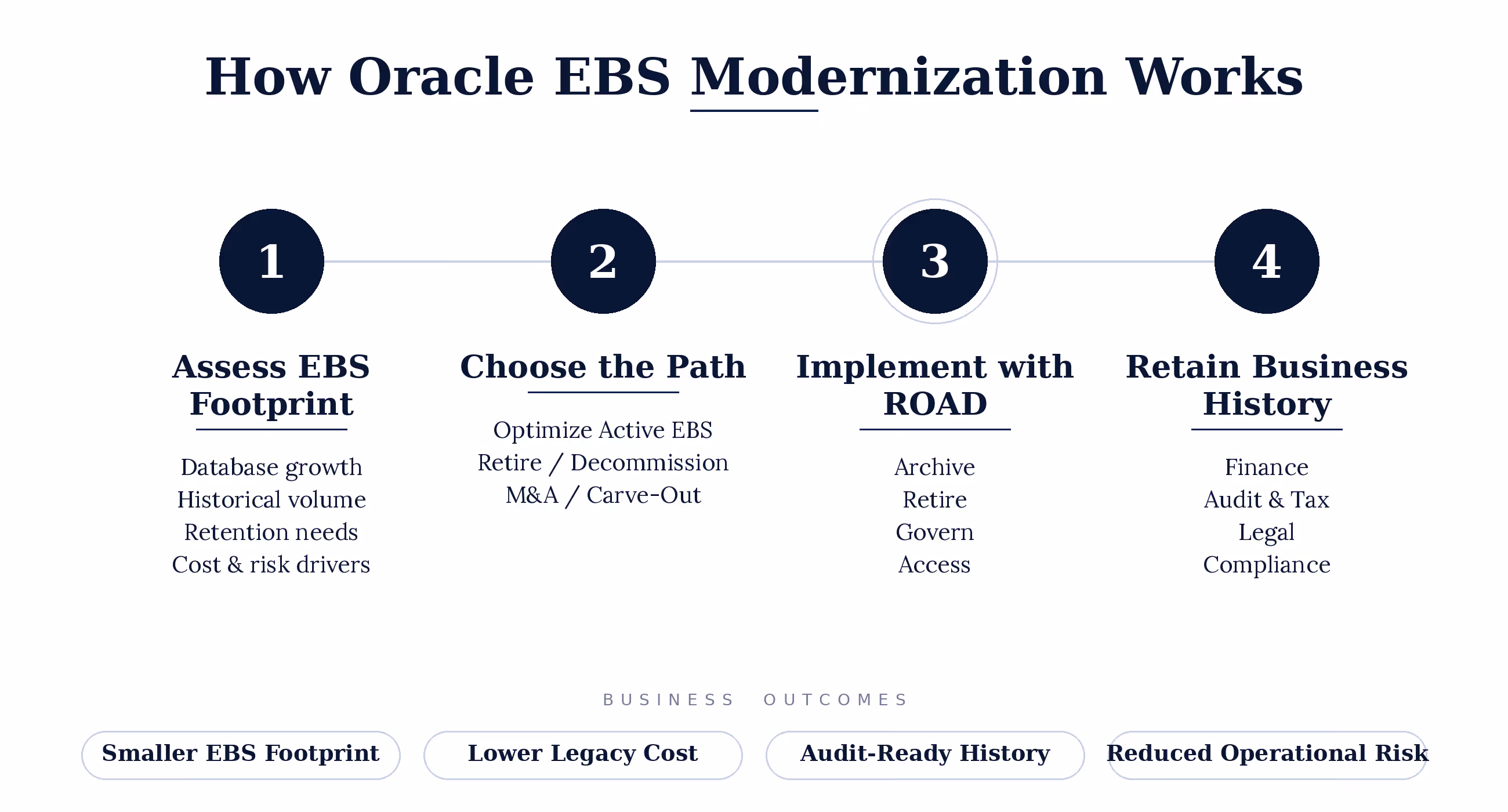 How Oracle EBS Modernization Works

1

Assess EBS Footprint

Database growth
Historical volume
Retention needs
Cost & risk drivers

2

Choose the Path

Optimize Active EBS
Retire / Decommission
M&A / Carve-Out

3

Implement with ROAD

Archive
Retire
Govern
Access

4

Retain Business History

Finance
Audit & Tax
Legal
Compliance

BUSINESS OUTCOMES

Smaller EBS Footprint

Lower Legacy Cost

Audit-Ready History

Reduced Operational Risk